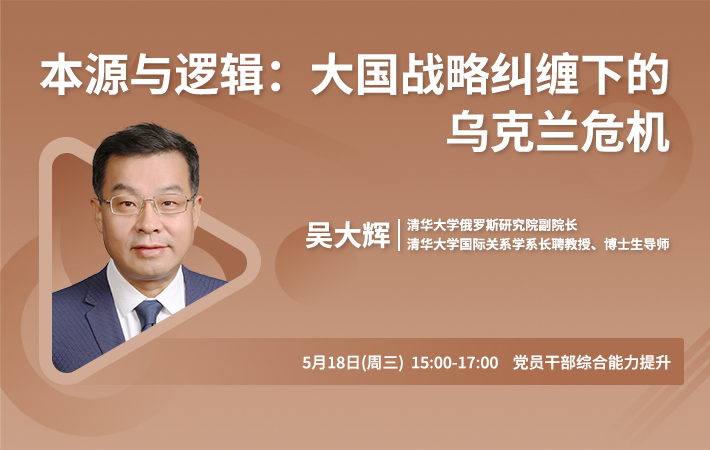 本源与逻辑：大国战略纠缠下的乌克兰危机

吴大辉
清华大学俄罗斯研究院副院长
清华大学国际关系学系长聘教授、博士生导师

5月18日(周三) 15:00-17:00 党员干部综合能力提升